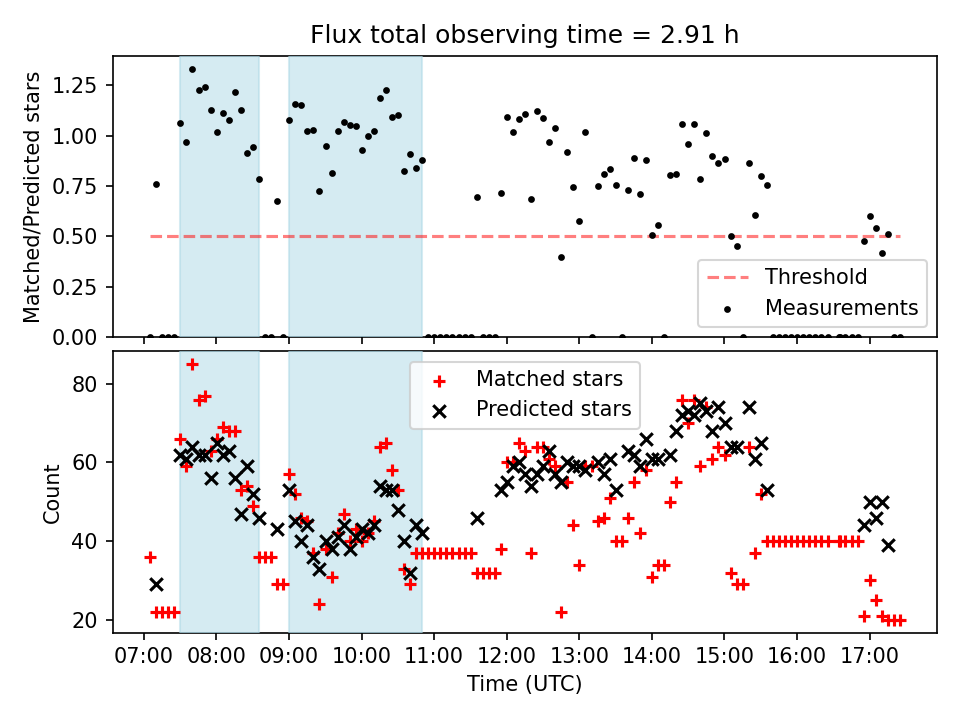 Flux total observing time = 2.91 h

Matched/Predicted stars

1.25
1.00
0.75
0.50
0.25
0.00

Threshold
Measurements

Count

80
60
40
20

Matched stars
Predicted stars

07:00 08:00 09:00 10:00 11:00 12:00 13:00 14:00 15:00 16:00 17:00

Time (UTC)